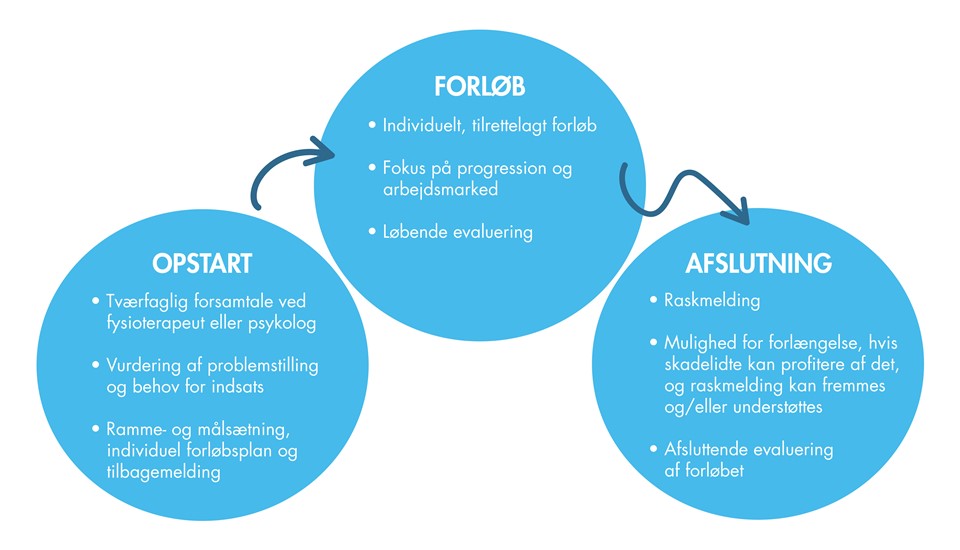 OPSTART

• Tværfaglig forsamtale ved fysioterapeut eller psykolog

• Vurdering af problemstilling og behov for indsats

• Ramme- og målsætning, individuel forløbsplan og tilbagemelding

FORLØB

• Individuelt, tilrettelagt forløb

• Fokus på progression og arbejdsmarked

• Løbende evaluering

AFSLUTNING

• Raskmelding

• Mulighed for forlængelse, hvis skadelidte kan profitere af det, og raskmelding kan fremmes og/eller understøttes

• Afsluttende evaluering af forløbet